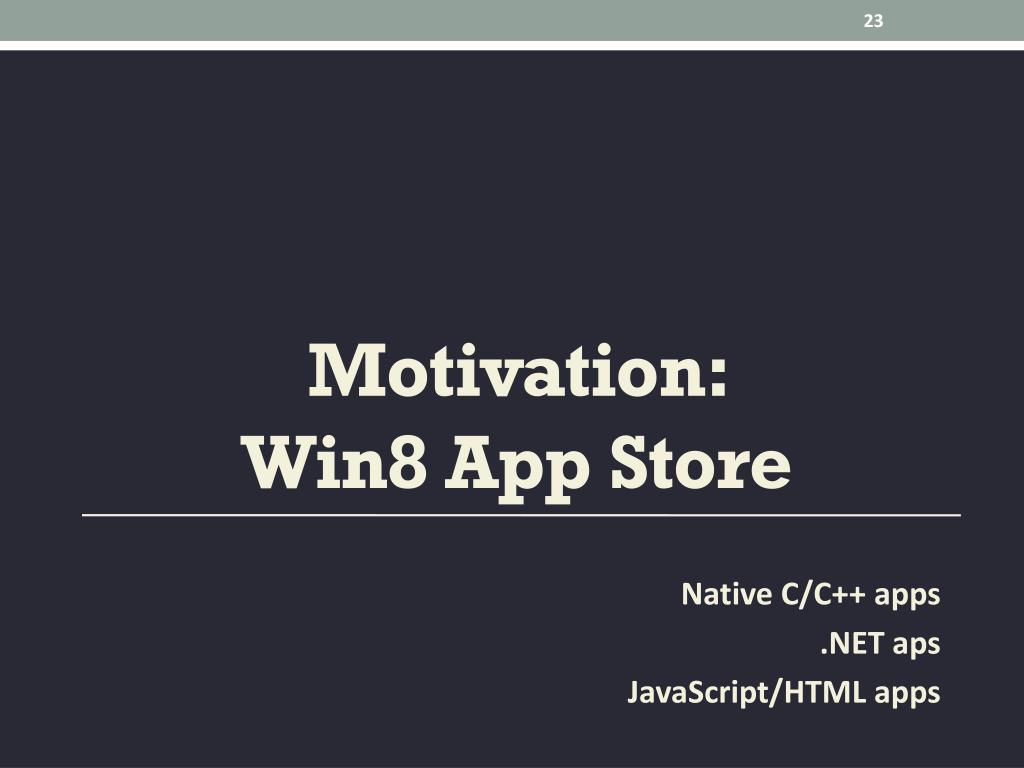 23

Motivation:
Win8 App Store

Native C/C++ apps
.NET aps
JavaScript/HTML apps